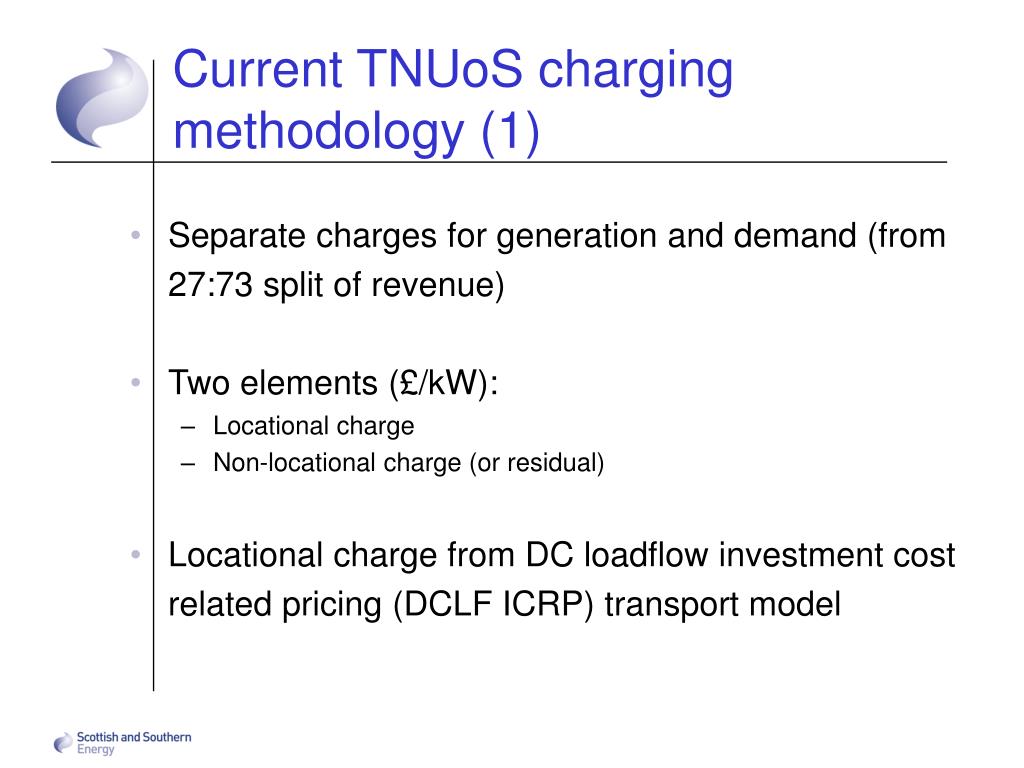 Current TNUoS charging methodology (1)

• Separate charges for generation and demand (from 27:73 split of revenue)

• Two elements (£/kW):
– Locational charge
– Non-locational charge (or residual)

• Locational charge from DC loadflow investment cost related pricing (DCLF ICRP) transport model

Scottish and Southern Energy